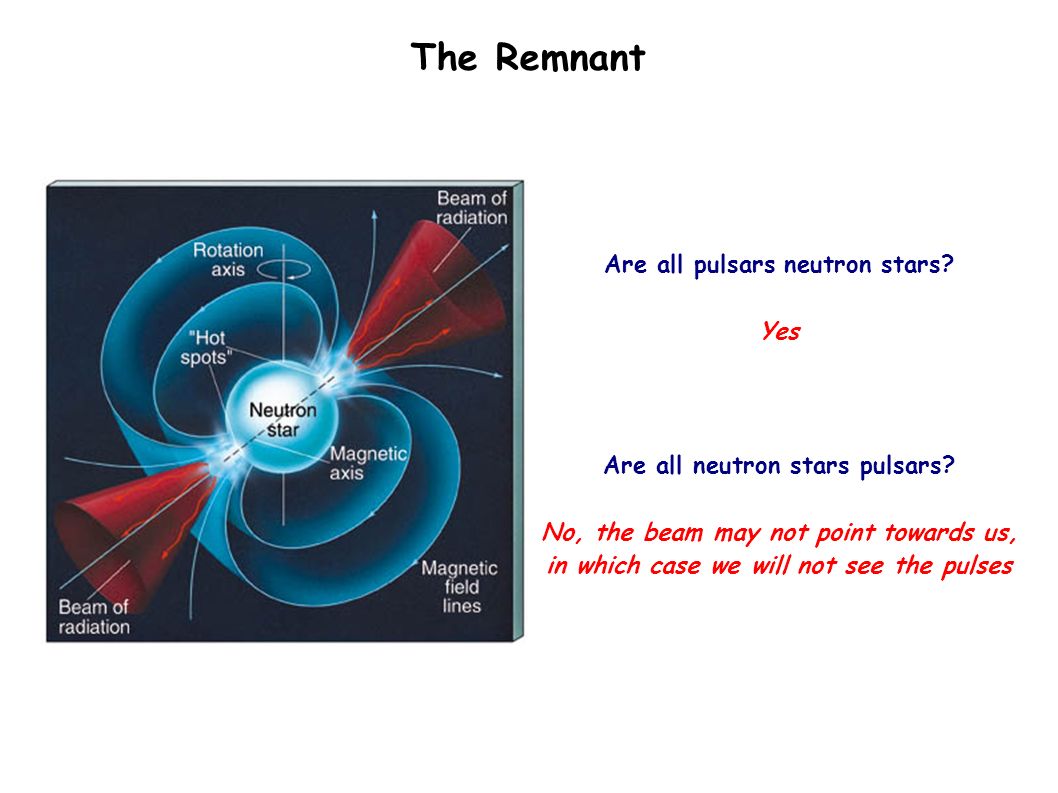 The Remnant

Beam of radiation

Rotation axis

"Hot spots"

Neutron star

Magnetic axis

Magnetic field lines

Beam of radiation

Are all pulsars neutron stars?

Yes

Are all neutron stars pulsars?

No, the beam may not point towards us, in which case we will not see the pulses